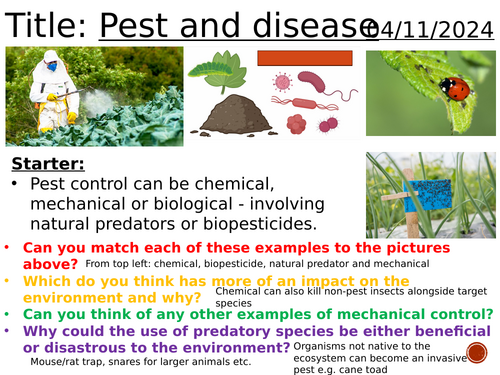 Title: Pest and disease 04/11/2024

Starter:
• Pest control can be chemical, mechanical or biological - involving natural predators or biopesticides.

• Can you match each of these examples to the pictures above? From top left: chemical, biopesticide, natural predator and mechanical
• Which do you think has more of an impact on the environment and why? Chemical can also kill non-pest insects alongside target species
• Can you think of any other examples of mechanical control?
• Why could the use of predatory species be either beneficial or disastrous to the environment? Organisms not native to the ecosystem can become an invasive pest e.g. cane toad

Mouse/rat trap, snares for larger animals etc.